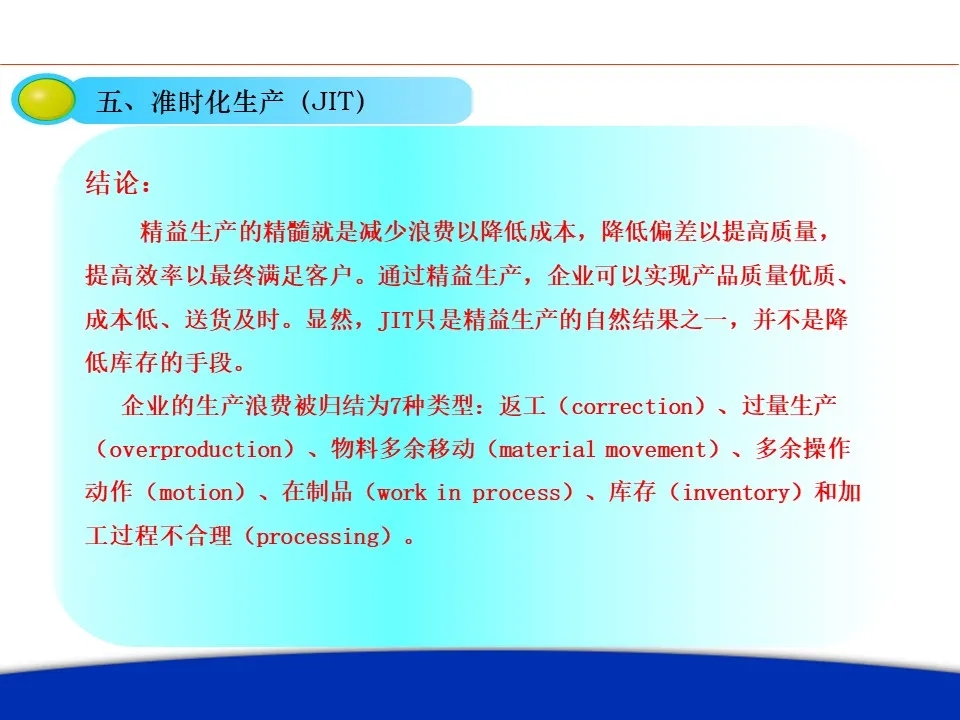 五、准时化生产（JIT）

结论：

精益生产的精髓就是减少浪费以降低成本，降低偏差以提高质量，提高效率以最终满足客户。通过精益生产，企业可以实现产品质量优质、成本低、送货及时。显然，JIT只是精益生产的自然结果之一，并不是降低库存的手段。

企业的生产浪费被归结为7种类型：返工（correction）、过量生产（overproduction）、物料多余移动（material movement）、多余操作动作（motion）、在制品（work in process）、库存（inventory）和加工过程不合理（processing）。